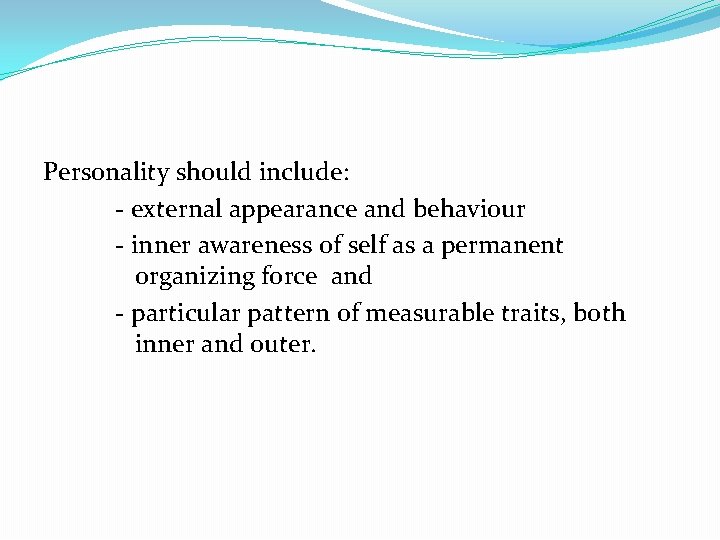 Personality should include:

- external appearance and behaviour

- inner awareness of self as a permanent organizing force and

- particular pattern of measurable traits, both inner and outer.